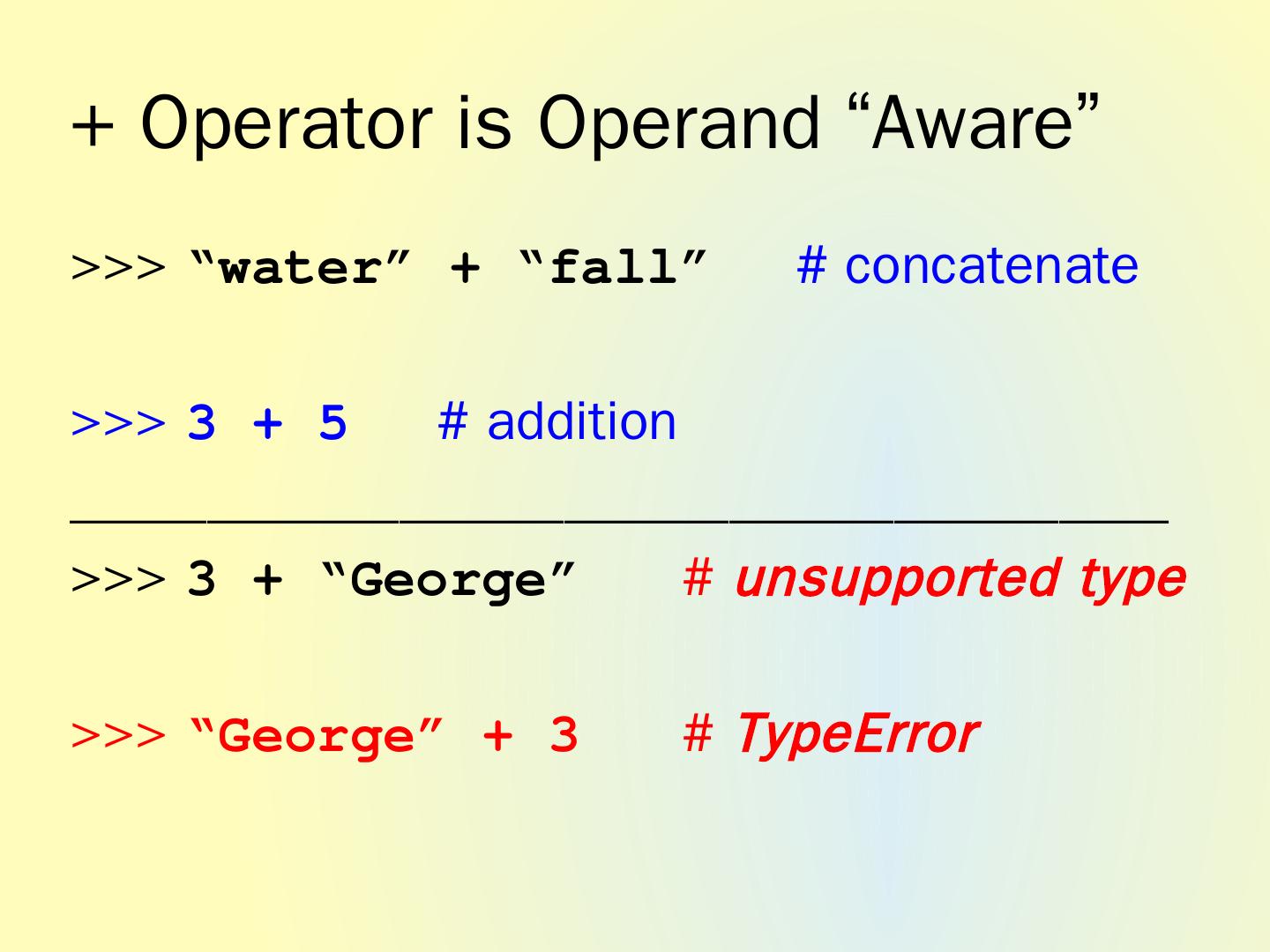 + Operator is Operand “Aware”

>>> “water” + “fall” # concatenate

>>> 3 + 5 # addition

>>> 3 + “George” # unsupported type

>>> “George” + 3 # TypeError